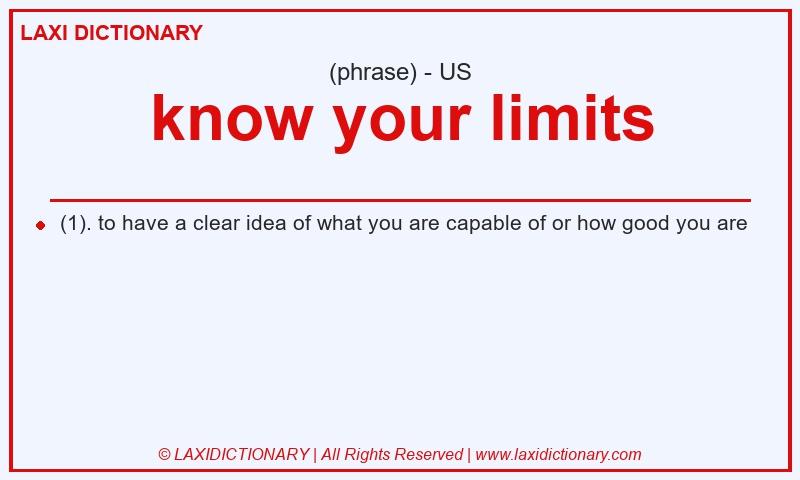 LAXI DICTIONARY

(phrase) - US

know your limits

(1). to have a clear idea of what you are capable of or how good you are

© LAXIDICTIONARY | All Rights Reserved | www.laxidictionary.com